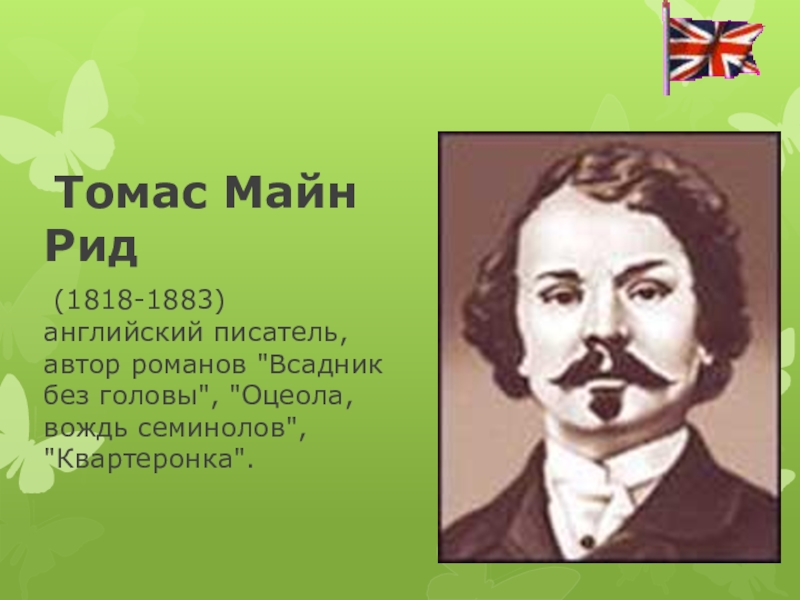 Томас Майн Рид

(1818-1883) английский писатель, автор романов "Всадник без головы", "Оцеола, вождь семинолов", "Квартеронка".